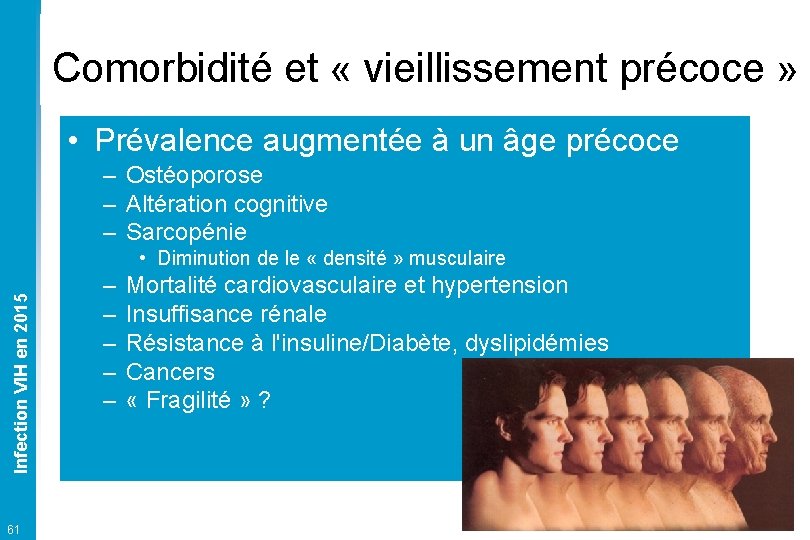 Comorbidité et « vieillissement précoce »

• Prévalence augmentée à un âge précoce
– Ostéoporose
– Altération cognitive
– Sarcopénie
• Diminution de le « densité » musculaire
– Mortalité cardiovasculaire et hypertension
– Insuffisance rénale
– Résistance à l'insuline/Diabète, dyslipidémies
– Cancers
– « Fragilité » ?

Infection VIH en 2015

61